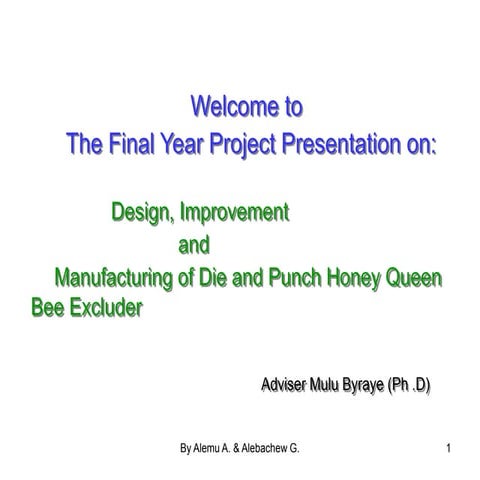 Welcome to
The Final Year Project Presentation on:

Design, Improvement
and
Manufacturing of Die and Punch Honey Queen Bee Excluder

Adviser Mulu Byraye (Ph .D)

By Alemu A. & Alebachew G.

1